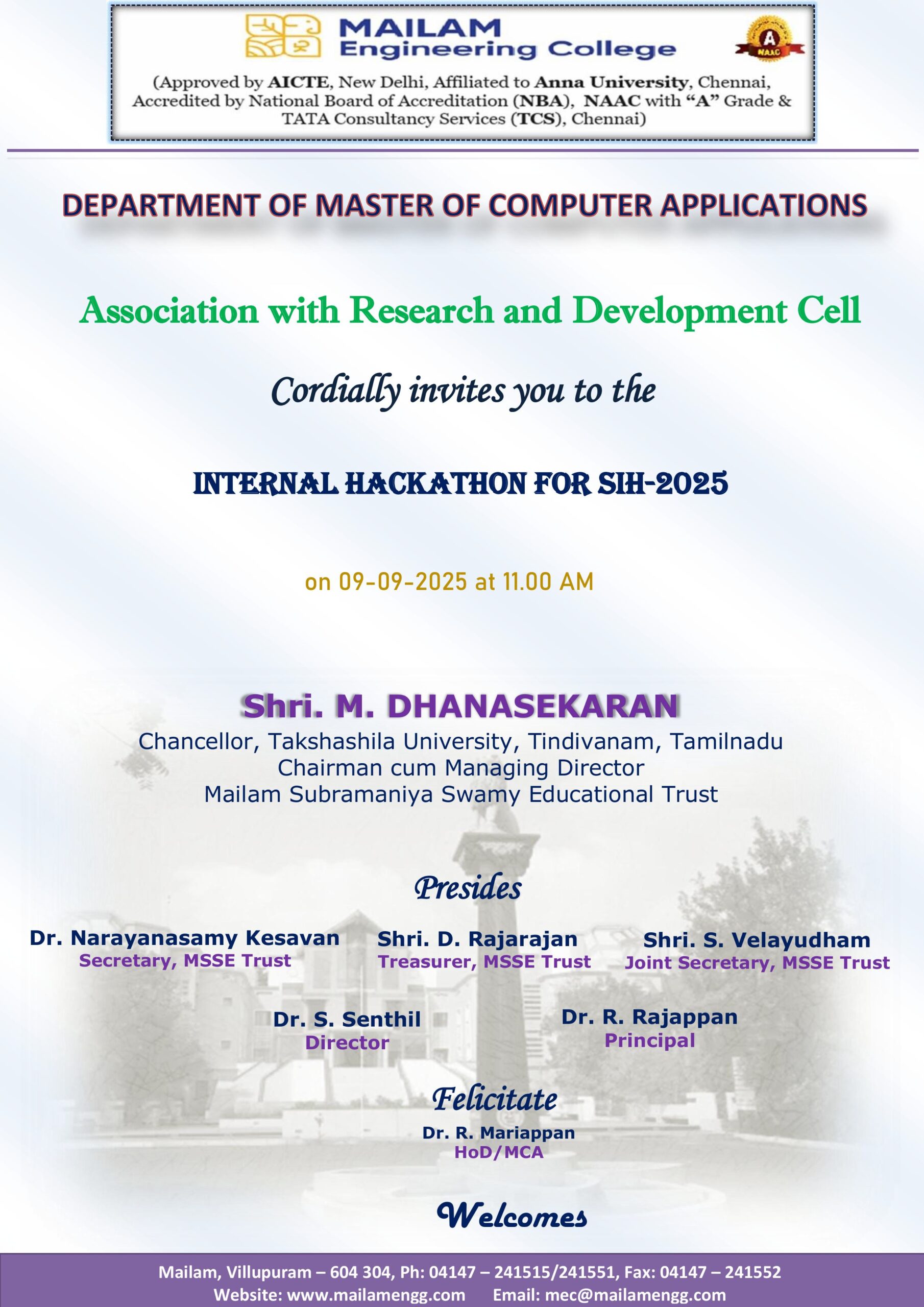 MAILAM
Engineering College

A
NAAC

(Approved by AICTE, New Delhi, Affiliated to Anna University, Chennai, Accredited by National Board of Accreditation (NBA), NAAC with "A" Grade & TATA Consultancy Services (TCS), Chennai)

DEPARTMENT OF MASTER OF COMPUTER APPLICATIONS

Association with Research and Development Cell

Cordially invites you to the

INTERNAL HACKATHON FOR SIH-2025

on 09-09-2025 at 11.00 AM

Shri. M. DHANASEKARAN
Chancellor, Takshashila University, Tindivanam, Tamilnadu
Chairman cum Managing Director
Mailam Subramaniya Swamy Educational Trust

Presides

Dr. Narayanasamy Kesavan
Secretary, MSSE Trust

Shri. D. Rajarajan
Treasurer, MSSE Trust

Shri. S. Velayudham
Joint Secretary, MSSE Trust

Dr. S. Senthil
Director

Dr. R. Rajappan
Principal

Felicitate

Dr. R. Mariappan
HoD/MCA

Welcomes

Mailam, Villupuram – 604 304, Ph: 04147 – 241515/241551, Fax: 04147 – 241552
Website: www.mailamengg.com Email: mec@mailamengg.com